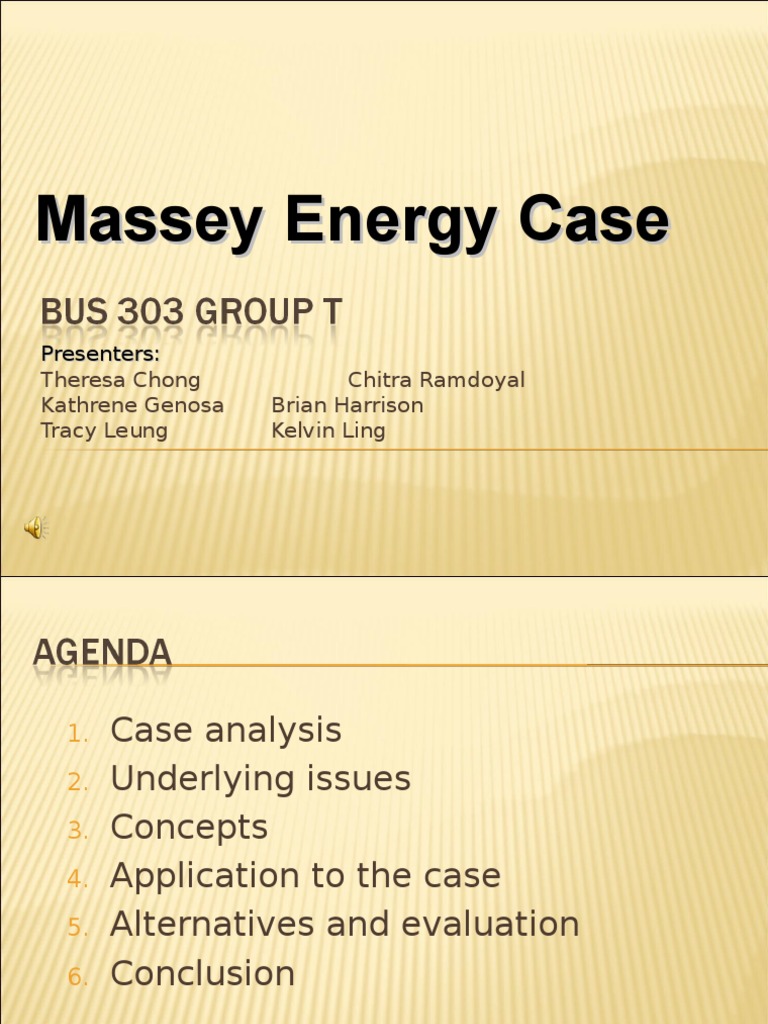 Massey Energy Case

BUS 303 GROUP T

Presenters:
Theresa Chong Chitra Ramdoyal
Kathrene Genosa Brian Harrison
Tracy Leung Kelvin Ling

AGENDA

1. Case analysis
2. Underlying issues
3. Concepts
4. Application to the case
5. Alternatives and evaluation
6. Conclusion